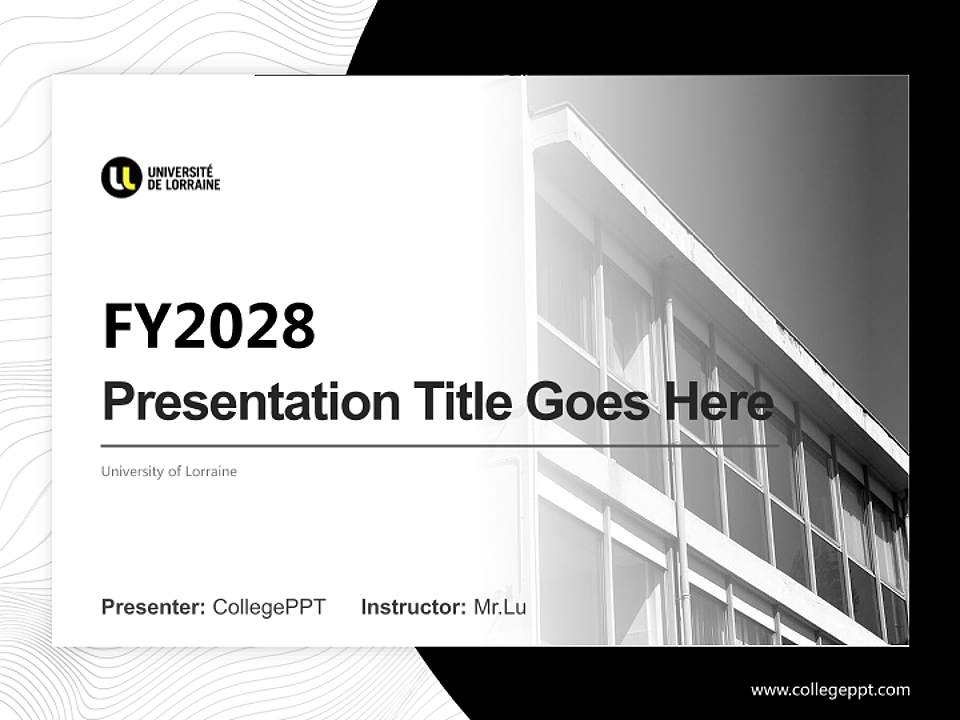 UNIVERSITÉ DE LORRAINE

FY2028

Presentation Title Goes Here

University of Lorraine

Presenter: CollegePPT Instructor: Mr.Lu

www.collegeppt.com